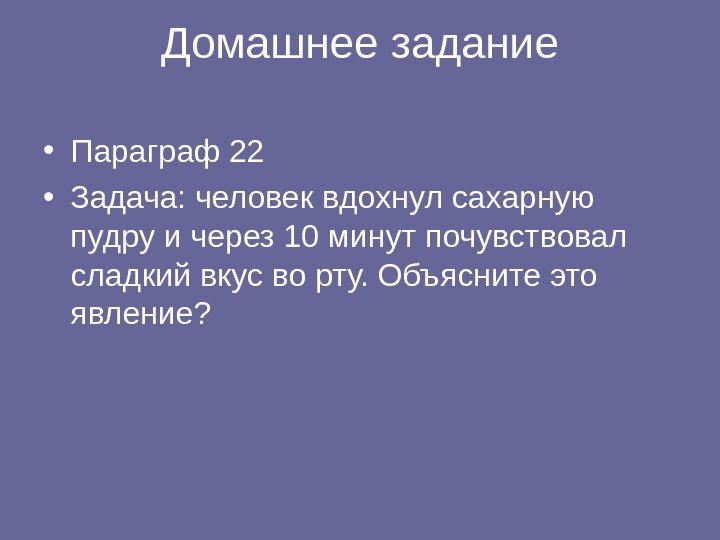 Домашнее задание

• Параграф 22

• Задача: человек вдохнул сахарную пудру и через 10 минут почувствовал сладкий вкус во рту. Объясните это явление?